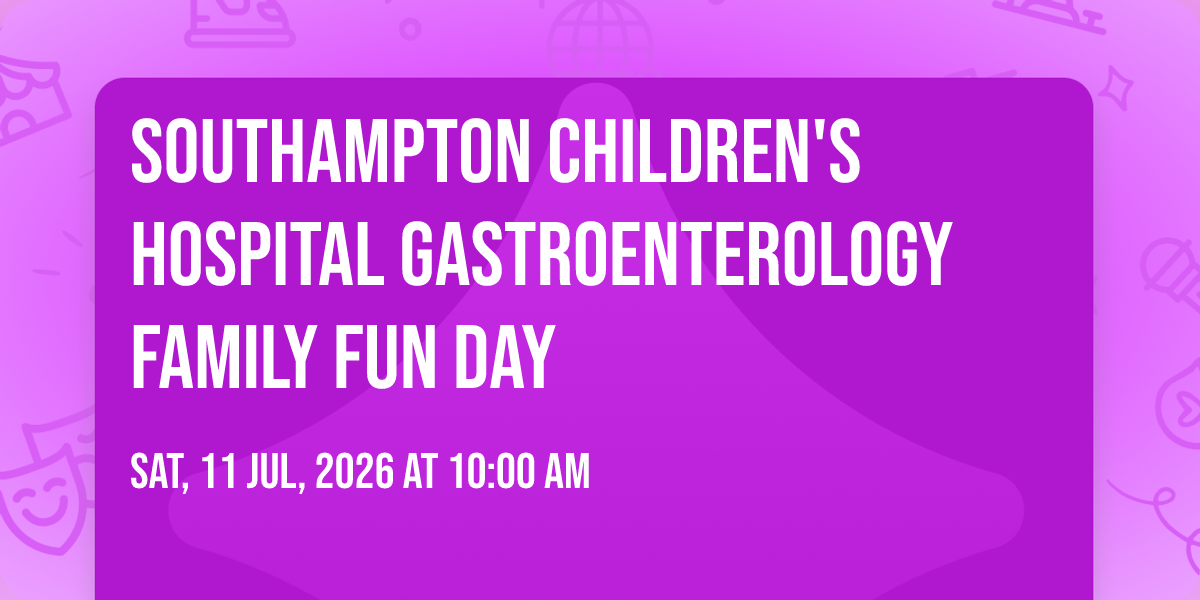 SOUTHAMPTON CHILDREN'S HOSPITAL GASTROENTEROLOGY FAMILY FUN DAY

SAT, 11 JUL, 2026 AT 10:00 AM